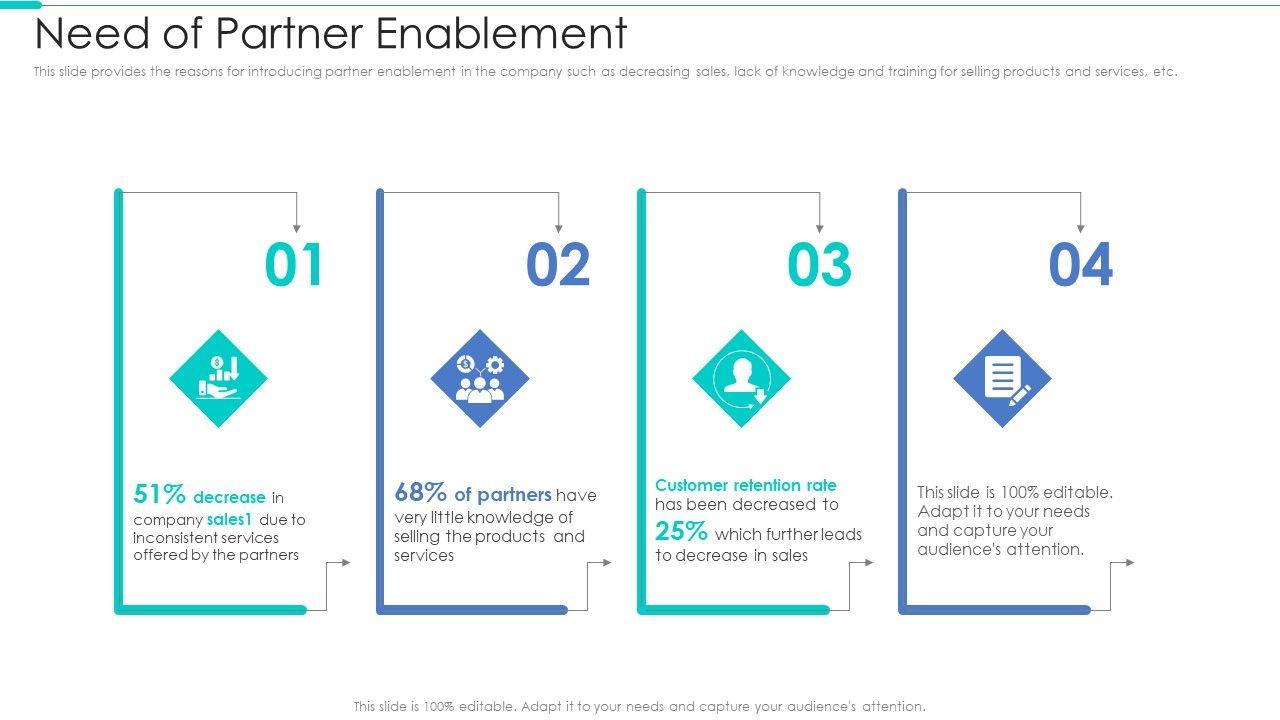 Need of Partner Enablement

This slide provides the reasons for introducing partner enablement in the company such as decreasing sales, lack of knowledge and training for selling products and services, etc.

01

51% decrease in company sales1 due to inconsistent services offered by the partners

02

68% of partners have very little knowledge of selling the products and services

03

Customer retention rate has been decreased to 25% which further leads to decrease in sales

04

This slide is 100% editable. Adapt it to your needs and capture your audience's attention.

This slide is 100% editable. Adapt it to your needs and capture your audience's attention.